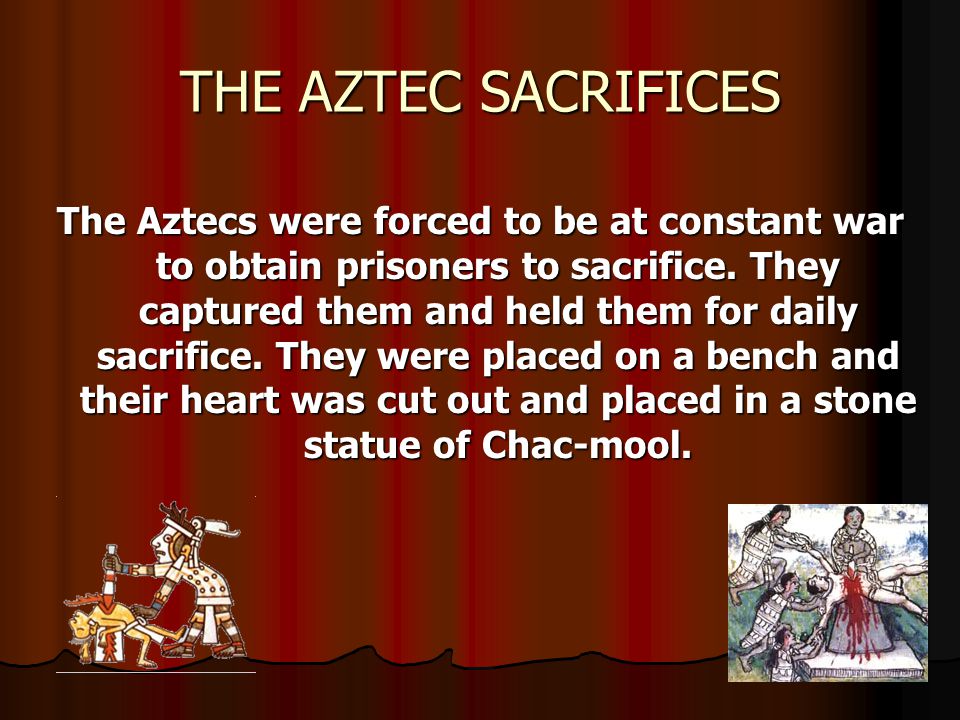 THE AZTEC SACRIFICES

The Aztecs were forced to be at constant war to obtain prisoners to sacrifice. They captured them and held them for daily sacrifice. They were placed on a bench and their heart was cut out and placed in a stone statue of Chac-mool.